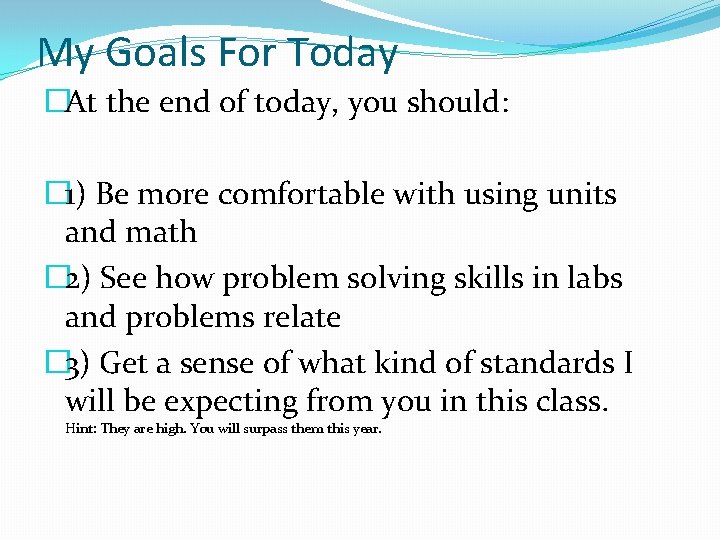 My Goals For Today

At the end of today, you should:

1) Be more comfortable with using units and math

2) See how problem solving skills in labs and problems relate

3) Get a sense of what kind of standards I will be expecting from you in this class.
Hint: They are high. You will surpass them this year.